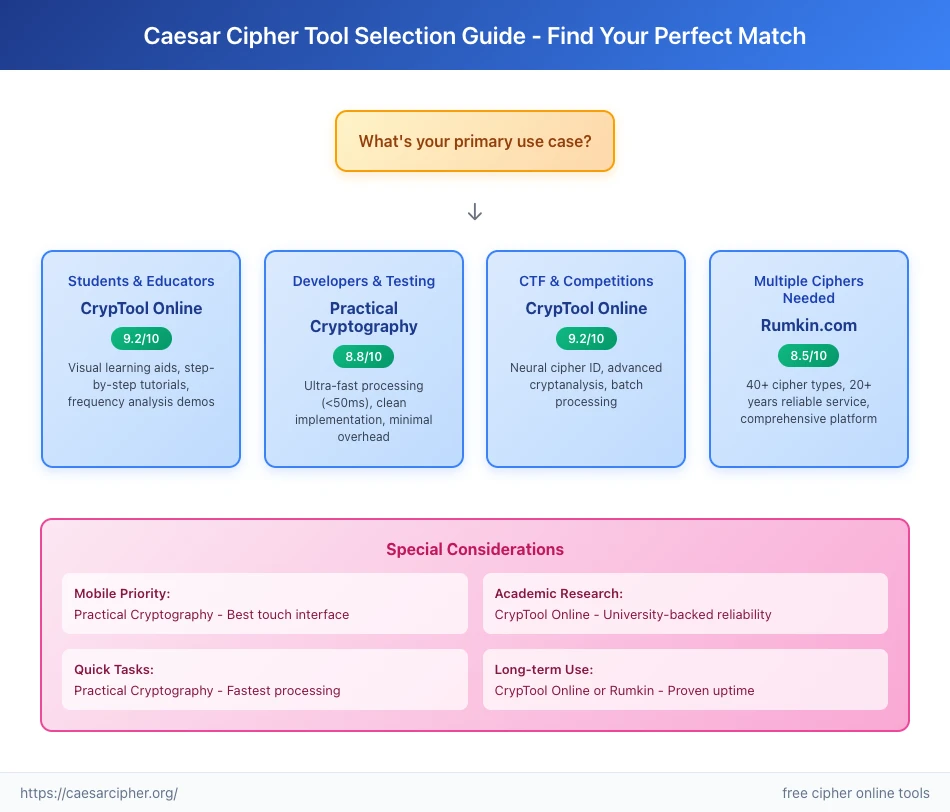 Caesar Cipher Tool Selection Guide - Find Your Perfect Match

What's your primary use case?

↓

Students & Educators
CrypTool Online
9.2/10
Visual learning aids, step-by-step tutorials, frequency analysis demos

Developers & Testing
Practical Cryptography
8.8/10
Ultra-fast processing (<50ms), clean implementation, minimal overhead

CTF & Competitions
CrypTool Online
9.2/10
Neural cipher ID, advanced cryptanalysis, batch processing

Multiple Ciphers Needed
Rumkin.com
8.5/10
40+ cipher types, 20+ years reliable service, comprehensive platform

Special Considerations

Mobile Priority:
Practical Cryptography - Best touch interface

Academic Research:
CrypTool Online - University-backed reliability

Quick Tasks:
Practical Cryptography - Fastest processing

Long-term Use:
CrypTool Online or Rumkin - Proven uptime

https://caesarcipher.org/

free cipher online tools